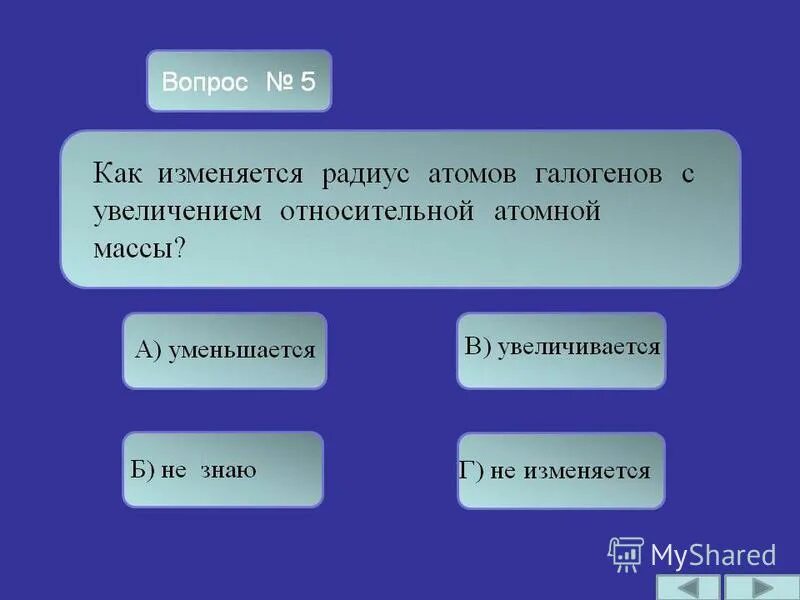 Вопрос № 5

Как изменяется радиус атомов галогенов с увеличением относительной атомной массы?

А) уменьшается

В) увеличивается

Б) не знаю

Г) не изменяется

MyShared